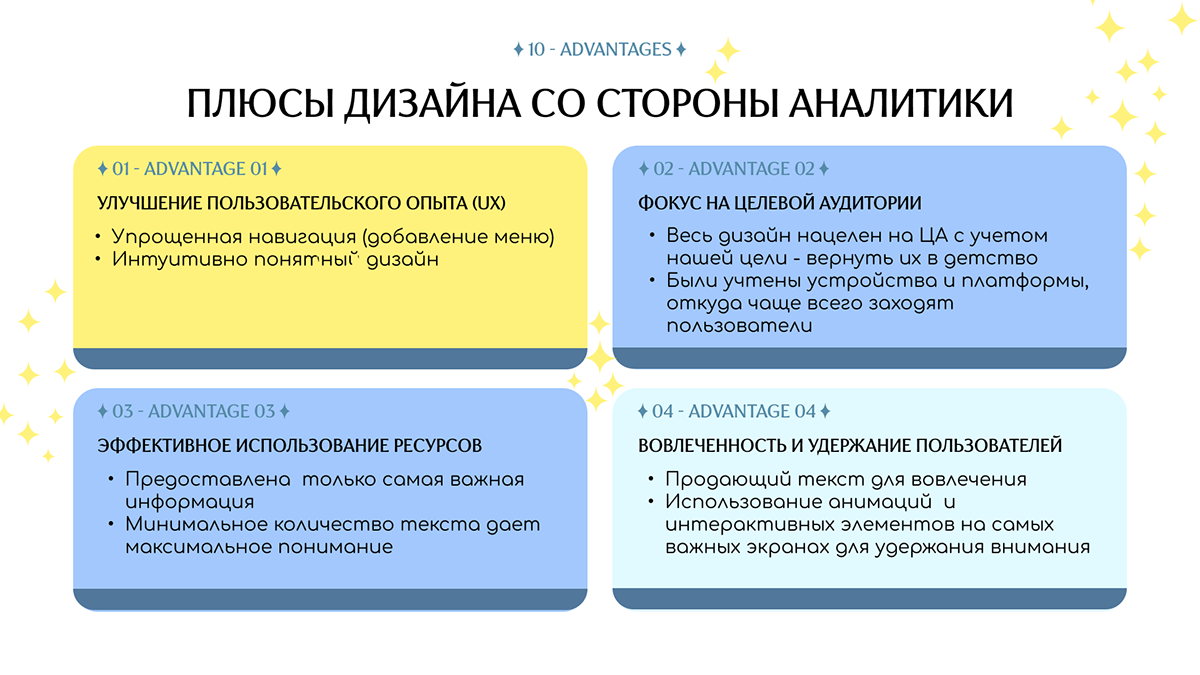 ✦ 10 - ADVANTAGES ✦

ПЛЮСЫ ДИЗАЙНА СО СТОРОНЫ АНАЛИТИКИ

✦ 01 - ADVANTAGE 01 ✦

УЛУЧШЕНИЕ ПОЛЬЗОВАТЕЛЬСКОГО ОПЫТА (UX)

• Упрощенная навигация (добавление меню)
• Интуитивно понятный дизайн

✦ 02 - ADVANTAGE 02 ✦

ФОКУС НА ЦЕЛЕВОЙ АУДИТОРИИ

• Весь дизайн нацелен на ЦА с учетом нашей цели - вернуть их в детство
• Были учтены устройства и платформы, откуда чаще всего заходят пользователи

✦ 03 - ADVANTAGE 03 ✦

ЭФФЕКТИВНОЕ ИСПОЛЬЗОВАНИЕ РЕСУРСОВ

• Предоставлена только самая важная информация
• Минимальное количество текста дает максимальное понимание

✦ 04 - ADVANTAGE 04 ✦

ВОВЛЕЧЕННОСТЬ И УДЕРЖАНИЕ ПОЛЬЗОВАТЕЛЕЙ

• Продающий текст для вовлечения
• Использование анимаций и интерактивных элементов на самых важных экранах для удержания внимания